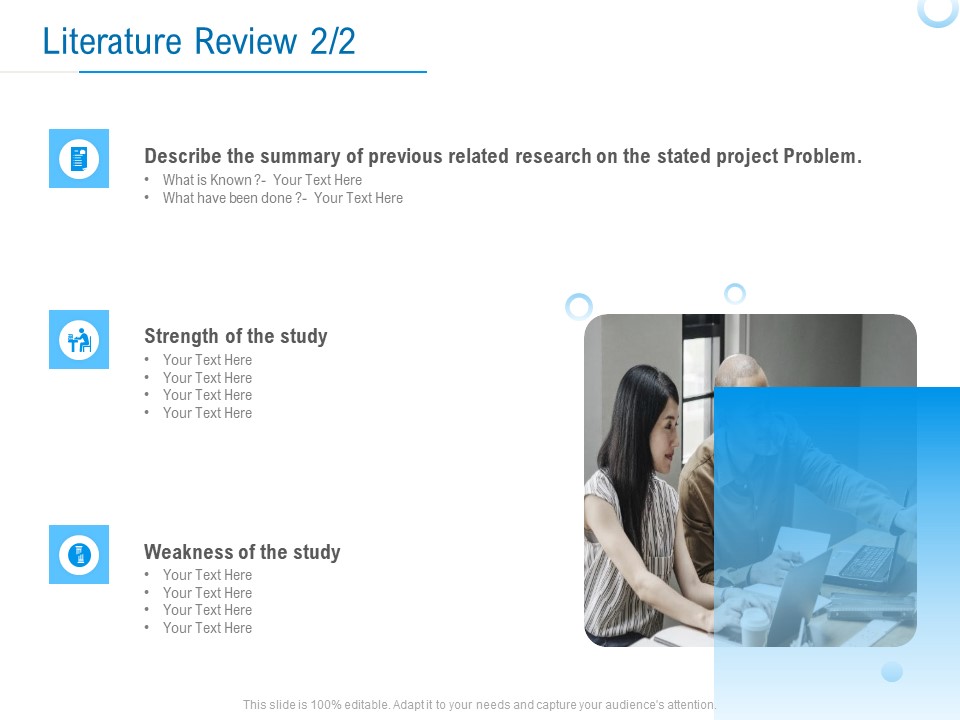 Literature Review 2/2

Describe the summary of previous related research on the stated project Problem.
• What is Known ?- Your Text Here
• What have been done ?- Your Text Here

Strength of the study
• Your Text Here
• Your Text Here
• Your Text Here
• Your Text Here

Weakness of the study
• Your Text Here
• Your Text Here
• Your Text Here
• Your Text Here

This slide is 100% editable. Adapt it to your needs and capture your audience's attention.